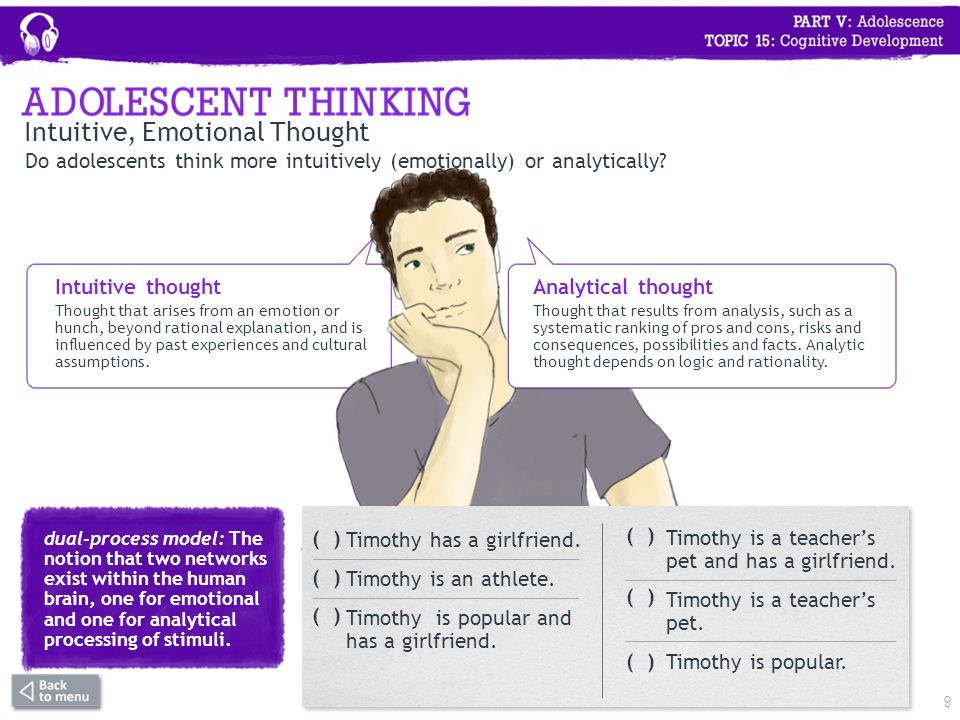 PART V: Adolescence
TOPIC 15: Cognitive Development

ADOLESCENT THINKING
Intuitive, Emotional Thought
Do adolescents think more intuitively (emotionally) or analytically?

Intuitive thought
Thought that arises from an emotion or hunch, beyond rational explanation, and is influenced by past experiences and cultural assumptions.

Analytical thought
Thought that results from analysis, such as a systematic ranking of pros and cons, risks and consequences, possibilities and facts. Analytic thought depends on logic and rationality.

dual-process model: The notion that two networks exist within the human brain, one for emotional and one for analytical processing of stimuli.

( ) Timothy has a girlfriend.
( ) Timothy is an athlete.
( ) Timothy is popular and has a girlfriend.

( ) Timothy is a teacher's pet and has a girlfriend.
( ) Timothy is a teacher's pet.
( ) Timothy is popular.

Back to menu

9